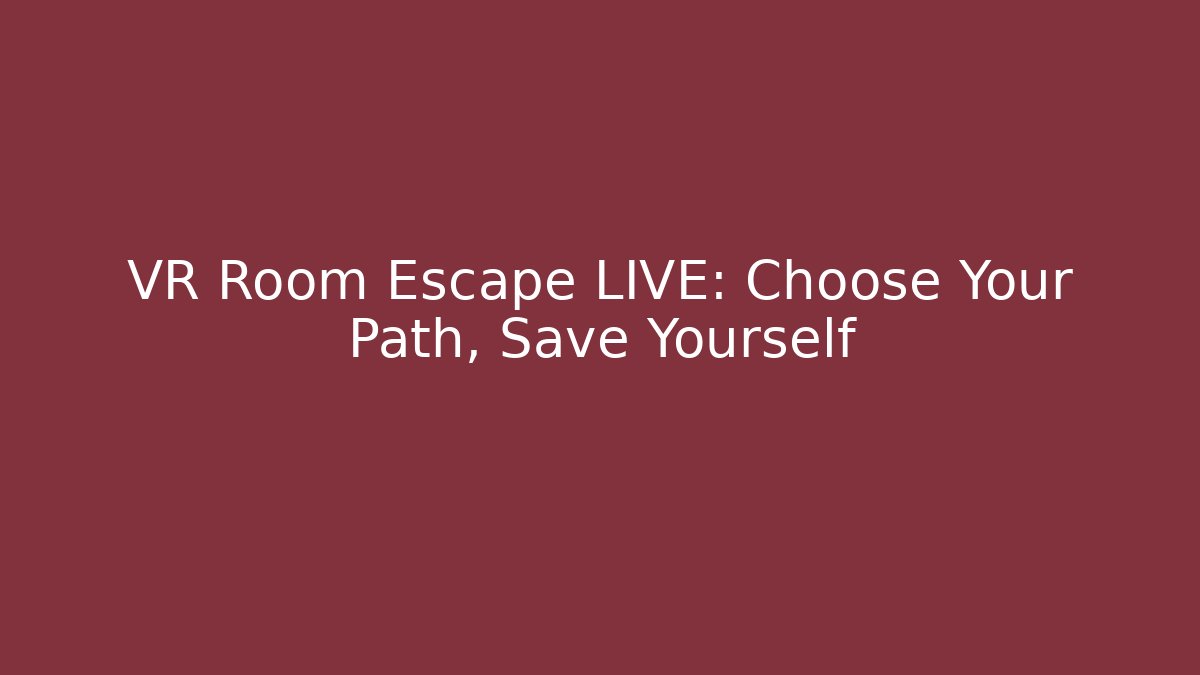 VR Room Escape LIVE: Choose Your Path, Save Yourself